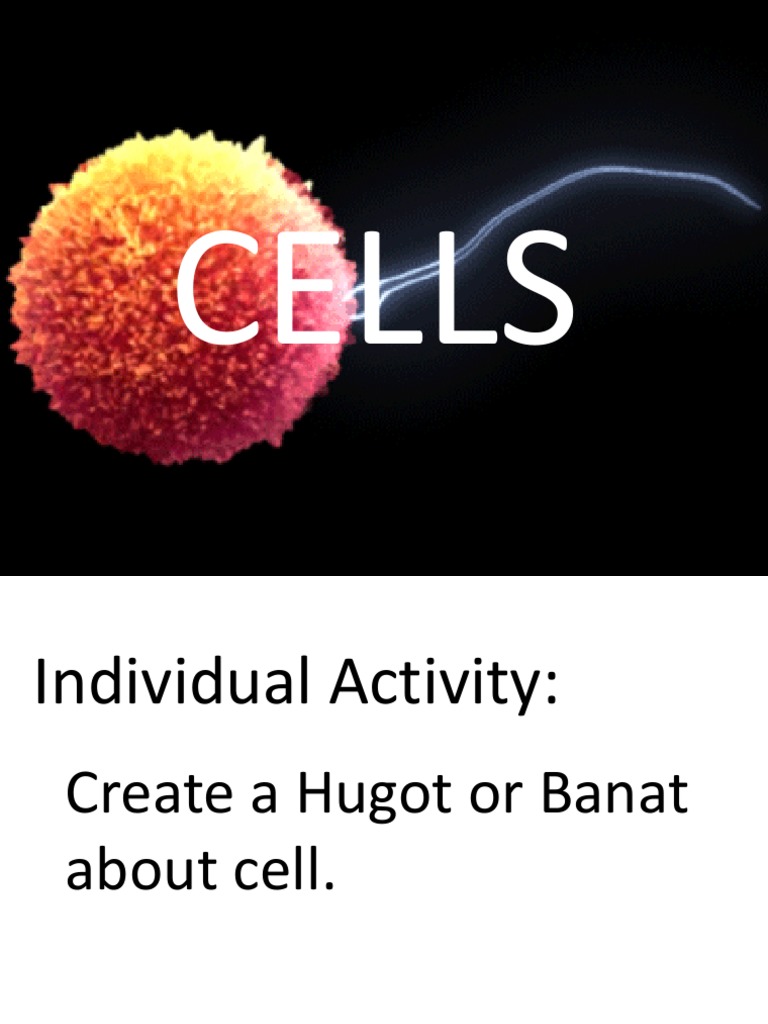 CELLS

Individual Activity:

Create a Hugot or Banat about cell.